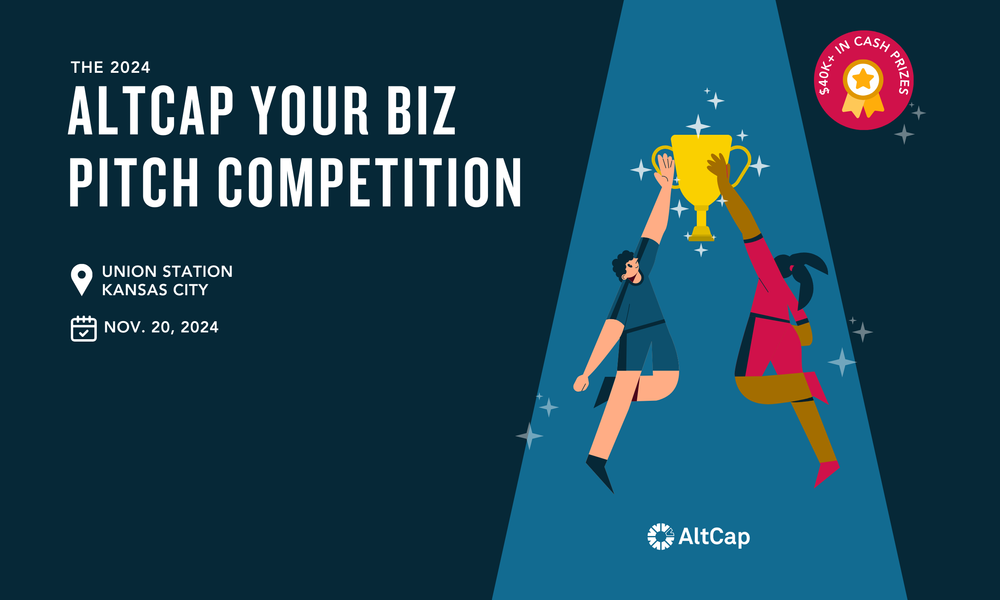 THE 2024
ALTCAP YOUR BIZ PITCH COMPETITION

UNION STATION
KANSAS CITY

NOV. 20, 2024

$40K+ IN CASH PRIZES

AltCap